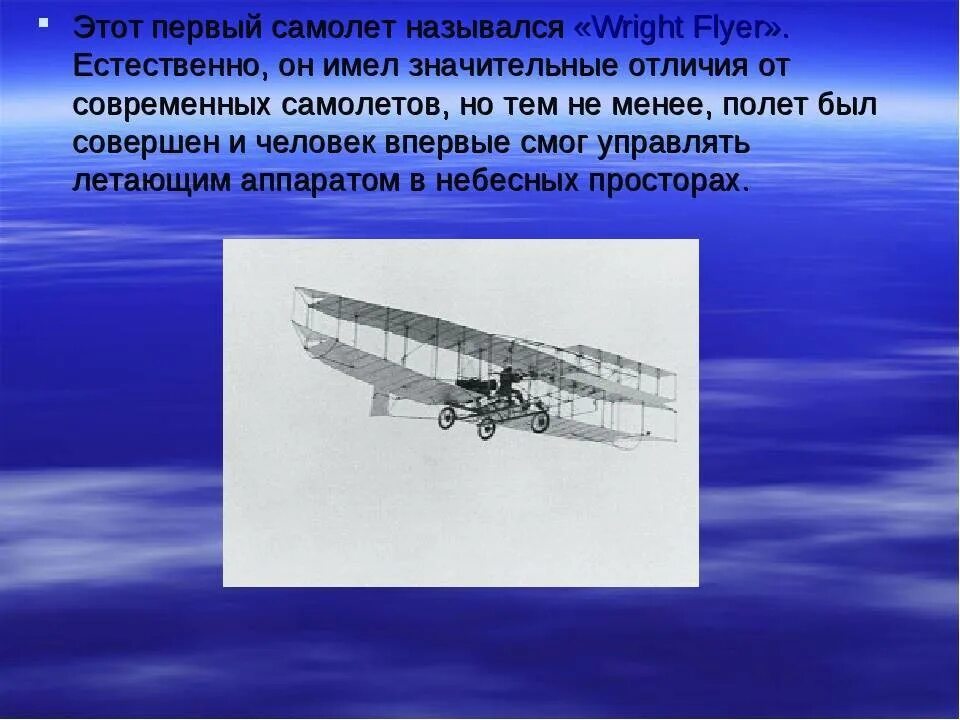 Этот первый самолет назывался «Wright Flyer». Естественно, он имел значительные отличия от современных самолетов, но тем не менее, полет был совершен и человек впервые смог управлять летающим аппаратом в небесных просторах.